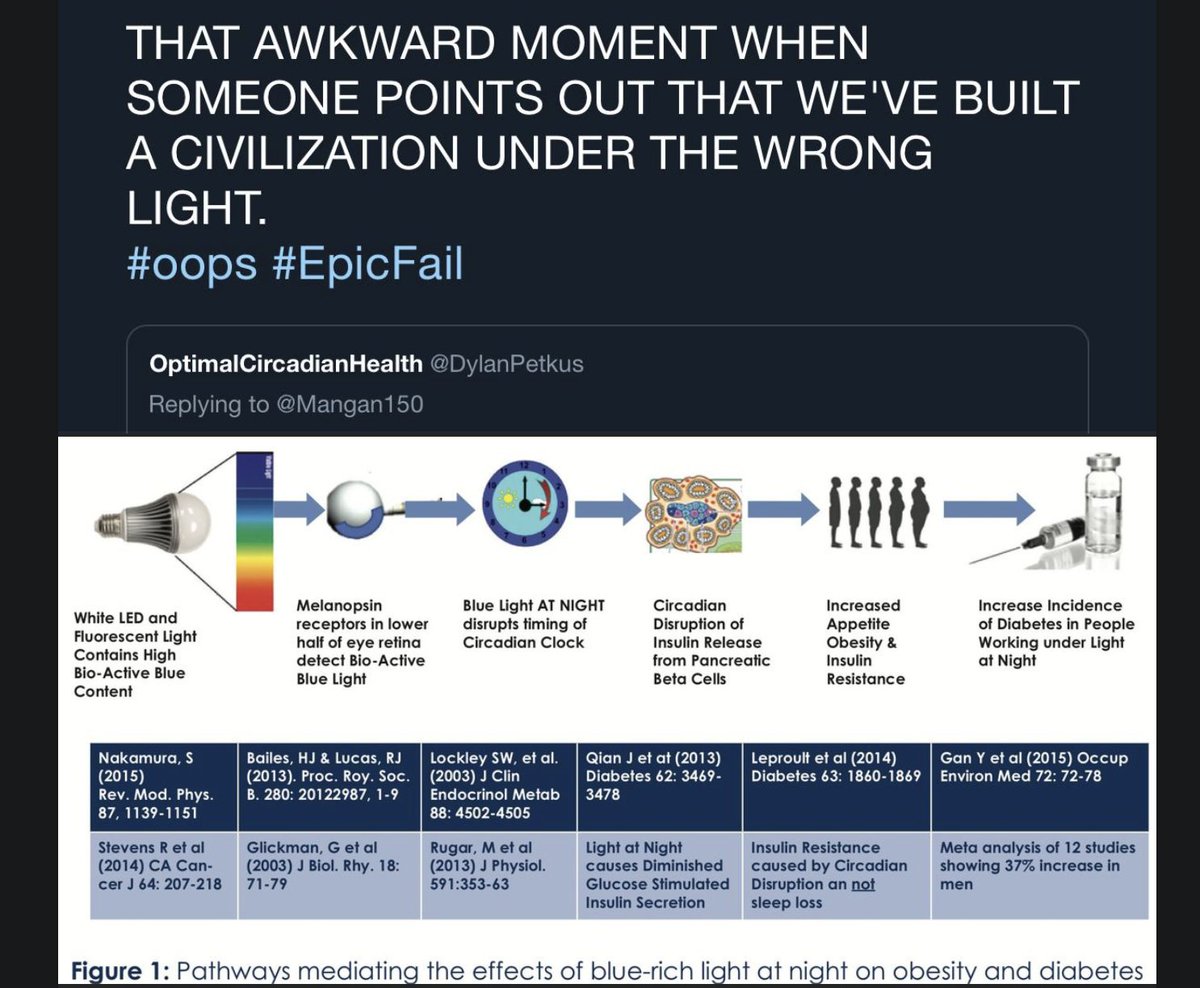 THAT AWKWARD MOMENT WHEN SOMEONE POINTS OUT THAT WE'VE BUILT A CIVILIZATION UNDER THE WRONG LIGHT.
#oops #EpicFail

OptimalCircadianHealth @DylanPetkus
Replying to @Mangan150

White LED and Fluorescent Light Contains High Bio-Active Blue Content

Melanopsin receptors in lower half of eye retina detect Bio-Active Blue Light

Blue Light AT NIGHT disrupts timing of Circadian Clock

Circadian Disruption of Insulin Release from Pancreatic Beta Cells

Increased Appetite Obesity & Insulin Resistance

Increase Incidence of Diabetes in People Working under Light at Night

| Nakamura, S (2015) Rev. Mod. Phys. 87, 1139-1151 | Bailes, HJ & Lucas, RJ (2013). Proc. Roy. Soc. B. 280: 20122987, 1-9 | Lockley SW, et al. (2003) J Clin Endocrinol Metab 88: 4502-4505 | Qian J et at (2013) Diabetes 62: 3469-3478 | Leproult et al (2014) Diabetes 63: 1860-1869 | Gan Y et al (2015) Occup Environ Med 72: 72-78 |
|---|---|---|---|---|---|
| Stevens R et al (2014) CA Cancer J 64: 207-218 | Glickman, G et al (2003) J Biol. Rhy. 18: 71-79 | Rugar, M et al (2013) J Physiol. 591:353-63 | Light at Night causes Diminished Glucose Stimulated Insulin Secretion | Insulin Resistance caused by Circadian Disruption an not sleep loss | Meta analysis of 12 studies showing 37% increase in men |

Figure 1: Pathways mediating the effects of blue-rich light at night on obesity and diabetes